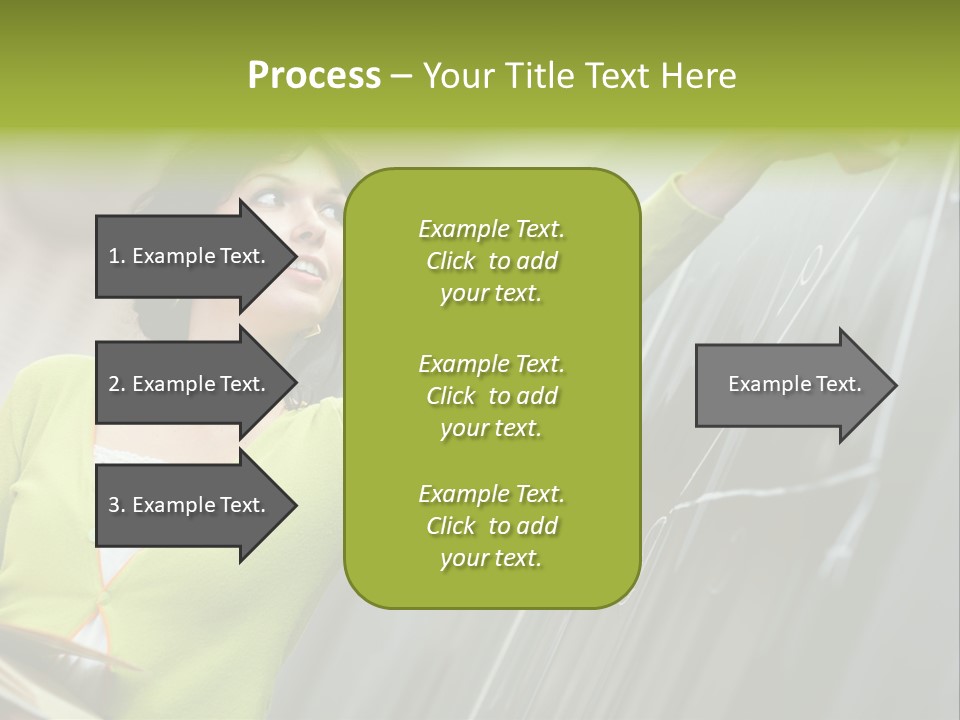 Process – Your Title Text Here

1. Example Text.

2. Example Text.

3. Example Text.

Example Text. Click to add your text.

Example Text. Click to add your text.

Example Text. Click to add your text.

Example Text.